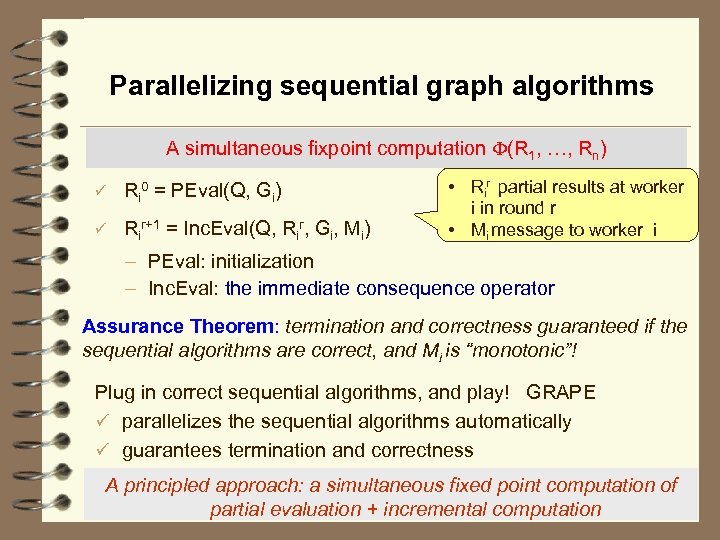 Parallelizing sequential graph algorithms

A simultaneous fixpoint computation $\Phi(R_1, \ldots, R_n)$

✓ $R_i^0$ = PEval(Q, $G_i$)

✓ $R_i^{r+1}$ = IncEval(Q, $R_i^r$, $G_i$, $M_i$)

– PEval: initialization

– IncEval: the immediate consequence operator

• $R_i^r$ partial results at worker i in round r
• $M_i$ message to worker i

Assurance Theorem: termination and correctness guaranteed if the sequential algorithms are correct, and $M_i$ is "monotonic"!

Plug in correct sequential algorithms, and play! GRAPE

✓ parallelizes the sequential algorithms automatically

✓ guarantees termination and correctness

A principled approach: a simultaneous fixed point computation of partial evaluation + incremental computation